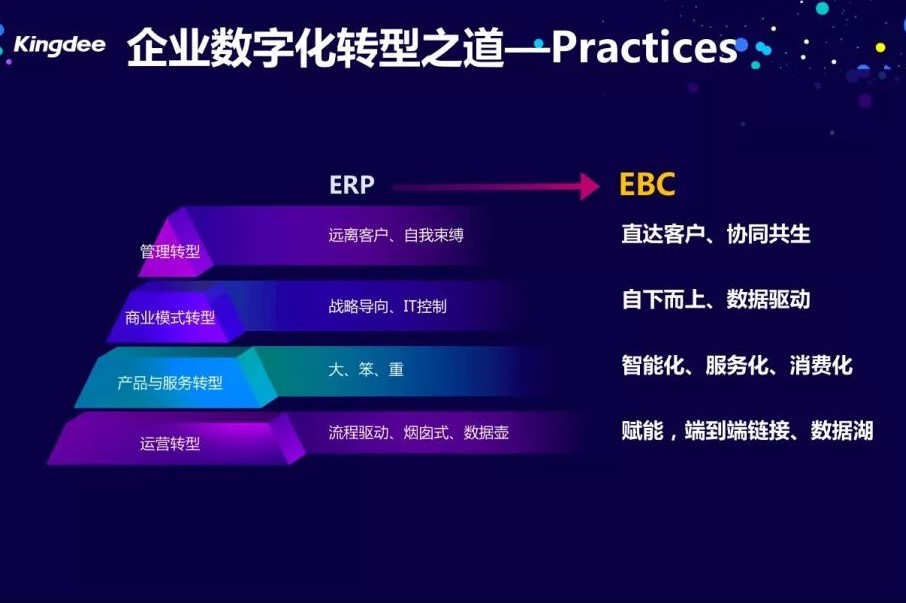 Kingdee 企业数字化转型之道—Practices

ERP

EBC

管理转型

远离客户、自我束缚

直达客户、协同共生

商业模式转型

战略导向、IT控制

自下而上、数据驱动

产品与服务转型

大、笨、重

智能化、服务化、消费化

运营转型

流程驱动、烟囱式、数据壶

赋能，端到端链接、数据湖